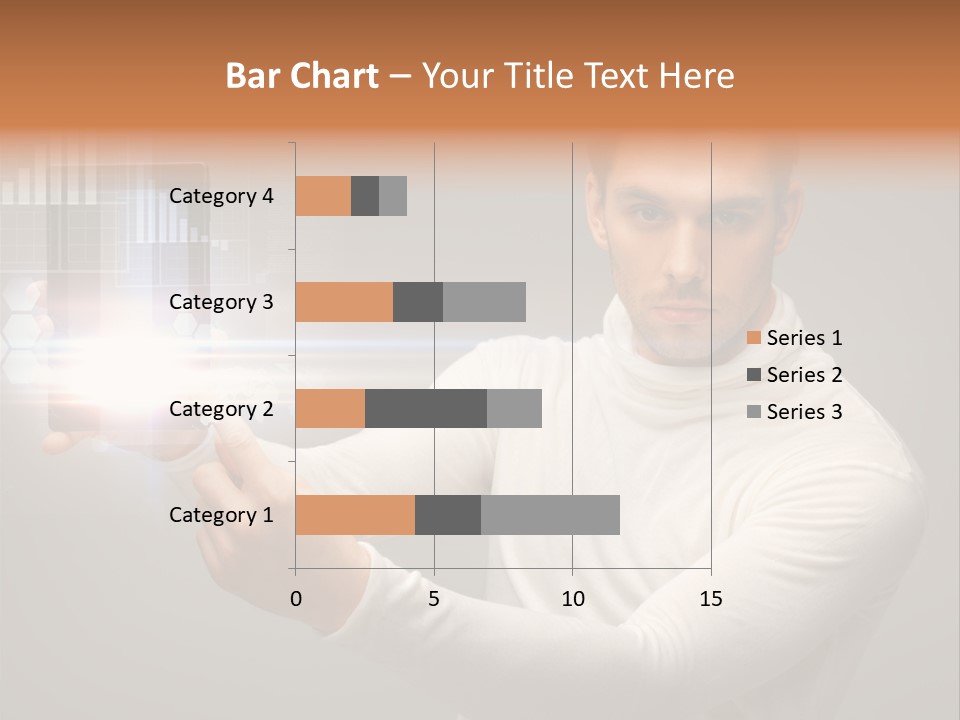 Bar Chart – Your Title Text Here

Category 4
Category 3
Category 2
Category 1

0
5
10
15

Series 1
Series 2
Series 3